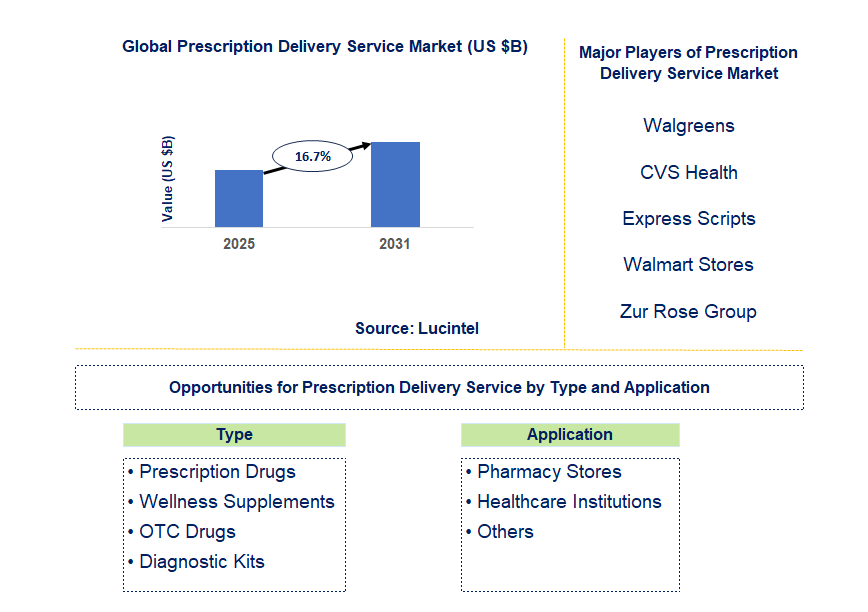 Global Prescription Delivery Service Market (US $B)

Value (US $B)

16.7%

2025

2031

Source: Lucintel

Major Players of Prescription Delivery Service Market

Walgreens

CVS Health

Express Scripts

Walmart Stores

Zur Rose Group

Opportunities for Prescription Delivery Service by Type and Application

Type

• Prescription Drugs
• Wellness Supplements
• OTC Drugs
• Diagnostic Kits

Application

• Pharmacy Stores
• Healthcare Institutions
• Others